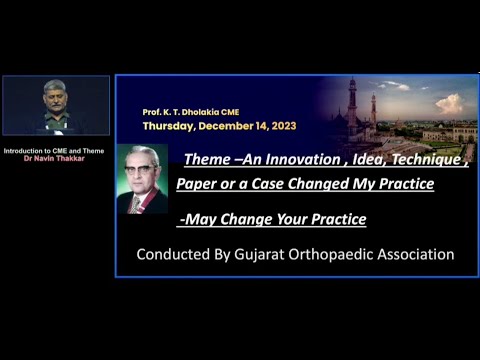 Introduction to CME and Theme
Dr Navin Thakkar

Prof. K. T. Dholakia CME
Thursday, December 14, 2023

Theme –An Innovation , Idea, Technique , Paper or a Case Changed My Practice

-May Change Your Practice

Conducted By Gujarat Orthopaedic Association